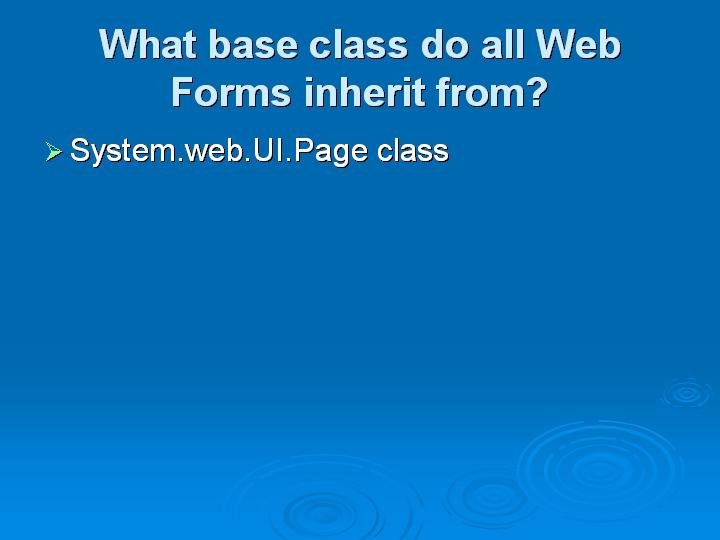 What base class do all Web Forms inherit from?

➢ System.web.UI.Page class